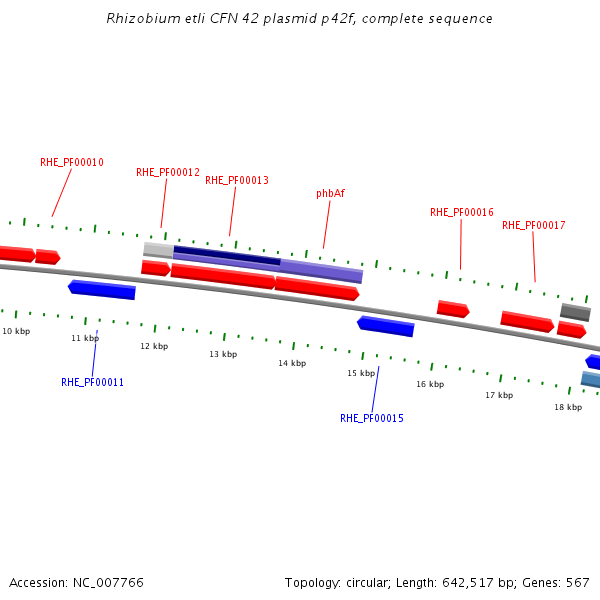 Rhizobium etli CFN 42 plasmid p42f, complete sequence

RHE_PF00010
RHE_PF00012
RHE_PF00013
phbAf
RHE_PF00016
RHE_PF00017

10 kbp
11 kbp
12 kbp
13 kbp
14 kbp
15 kbp
16 kbp
17 kbp
18 kbp

RHE_PF00011
RHE_PF00015

Accession: NC_007766

Topology: circular; Length: 642,517 bp; Genes: 567